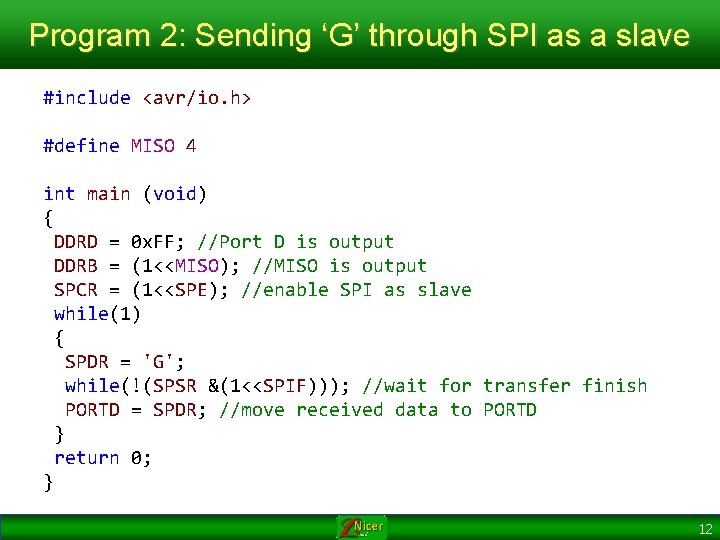 Program 2: Sending ‘G’ through SPI as a slave

#include <avr/io.h>

#define MISO 4

int main (void)
{
 DDRD = 0xFF; //Port D is output
 DDRB = (1<<MISO); //MISO is output
 SPCR = (1<<SPE); //enable SPI as slave
 while(1)
 {
  SPDR = 'G';
  while(!(SPSR &(1<<SPIF))); //wait for transfer finish
  PORTD = SPDR; //move received data to PORTD
 }
 return 0;
}

Nicer

12